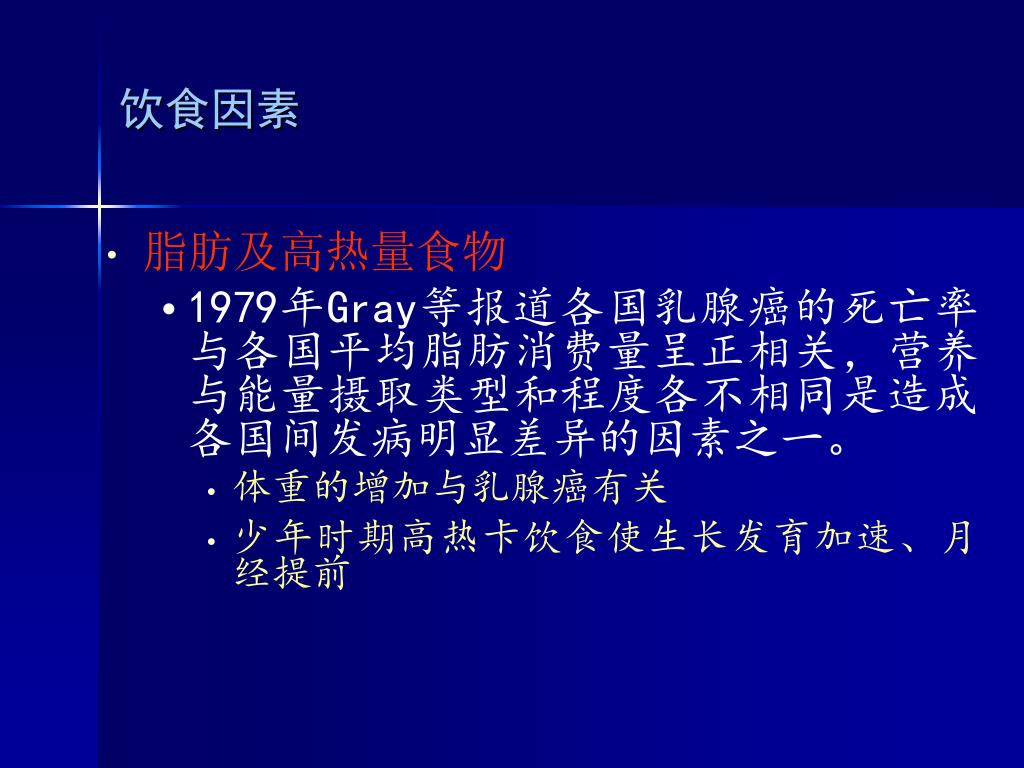 饮食因素

• 脂肪及高热量食物
  • 1979年Gray等报道各国乳腺癌的死亡率与各国平均脂肪消费量呈正相关，营养与能量摄取类型和程度各不相同是造成各国间发病明显差异的因素之一。
    • 体重的增加与乳腺癌有关
    • 少年时期高热卡饮食使生长发育加速、月经提前